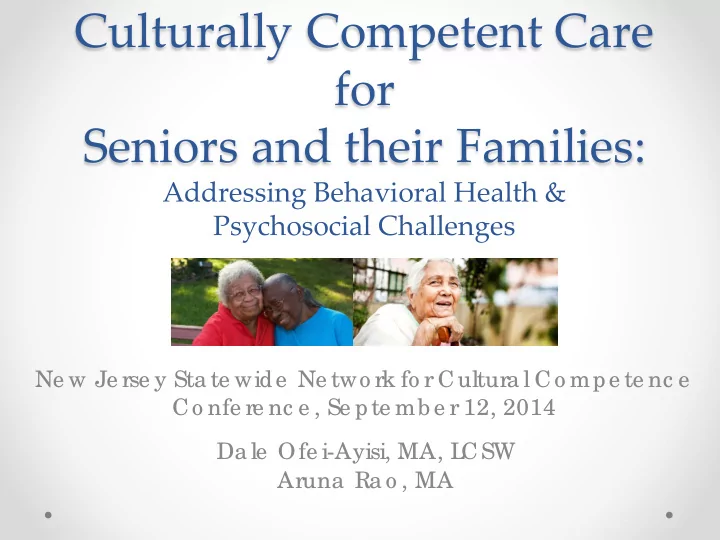 Culturally Competent Care for Seniors and their Families:

Addressing Behavioral Health & Psychosocial Challenges

New Jersey Statewide Network for Cultural Competence Conference, September 12, 2014

Dale Ofei-Ayisi, MA, LCSW
Aruna Rao, MA